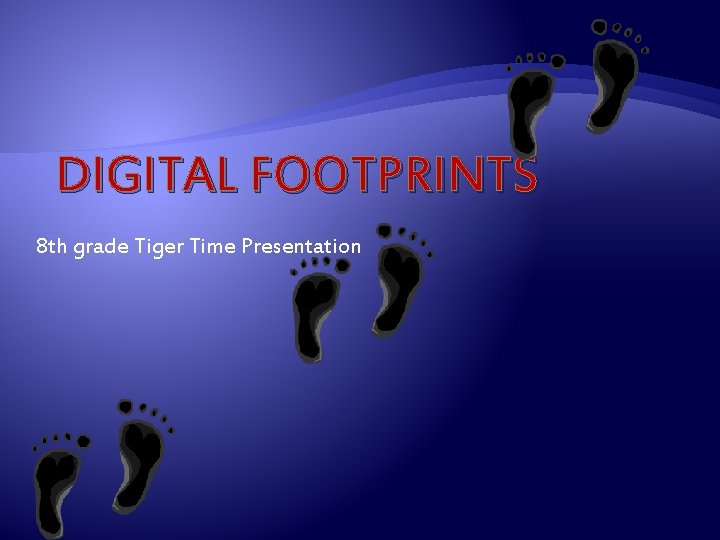 DIGITAL FOOTPRINTS

8th grade Tiger Time Presentation